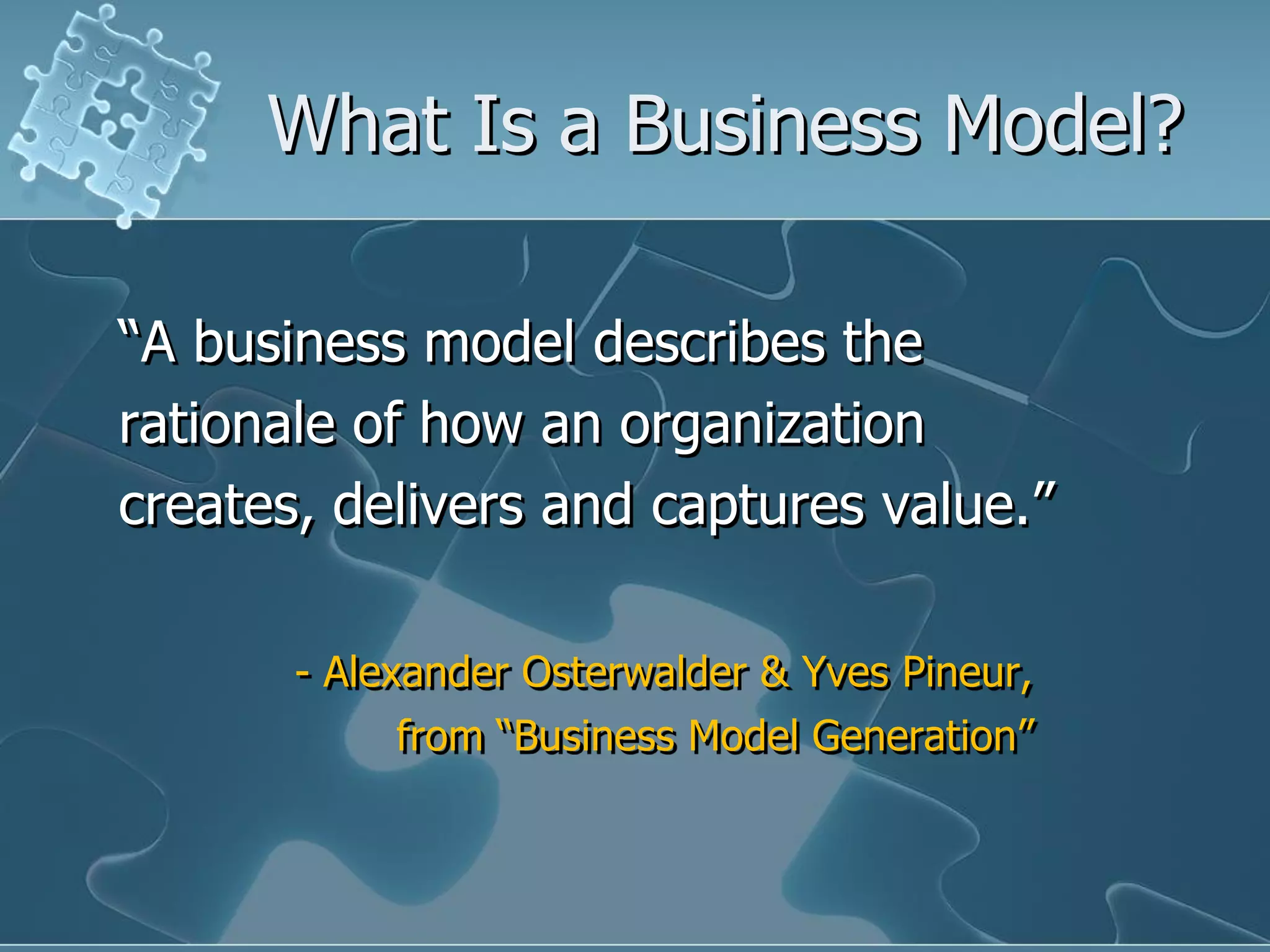 What Is a Business Model?

“A business model describes the rationale of how an organization creates, delivers and captures value.”

- Alexander Osterwalder & Yves Pineur,
from “Business Model Generation”